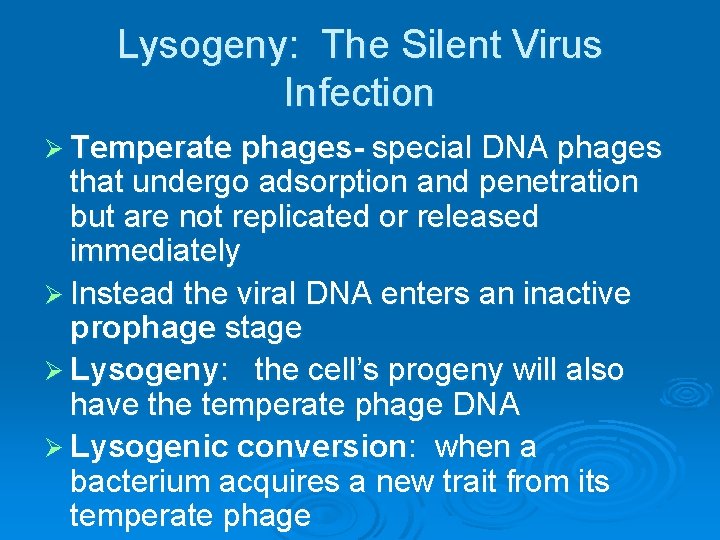 Lysogeny: The Silent Virus Infection

➢ Temperate phages- special DNA phages that undergo adsorption and penetration but are not replicated or released immediately

➢ Instead the viral DNA enters an inactive prophage stage

➢ Lysogeny: the cell's progeny will also have the temperate phage DNA

➢ Lysogenic conversion: when a bacterium acquires a new trait from its temperate phage